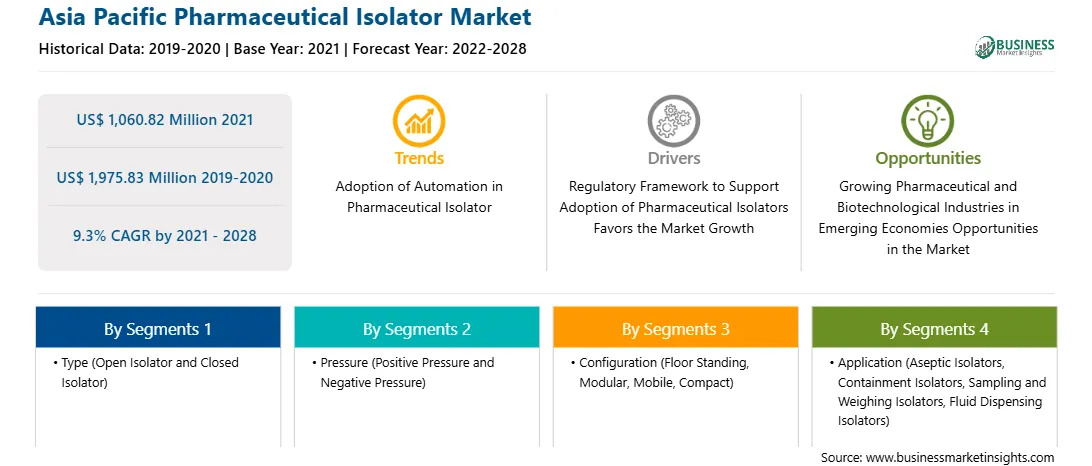 Asia Pacific Pharmaceutical Isolator Market
Historical Data: 2019-2020 | Base Year: 2021 | Forecast Year: 2022-2028

BUSINESS Market Insights

US$ 1,060.82 Million 2021

US$ 1,975.83 Million 2019-2020

9.3% CAGR by 2021 - 2028

Trends
Adoption of Automation in Pharmaceutical Isolator

Drivers
Regulatory Framework to Support Adoption of Pharmaceutical Isolators Favors the Market Growth

Opportunities
Growing Pharmaceutical and Biotechnological Industries in Emerging Economies Opportunities in the Market

By Segments 1
• Type (Open Isolator and Closed Isolator)

By Segments 2
• Pressure (Positive Pressure and Negative Pressure)

By Segments 3
• Configuration (Floor Standing, Modular, Mobile, Compact)

By Segments 4
• Application (Aseptic Isolators, Containment Isolators, Sampling and Weighing Isolators, Fluid Dispensing Isolators)

Source: www.businessmarketinsights.com